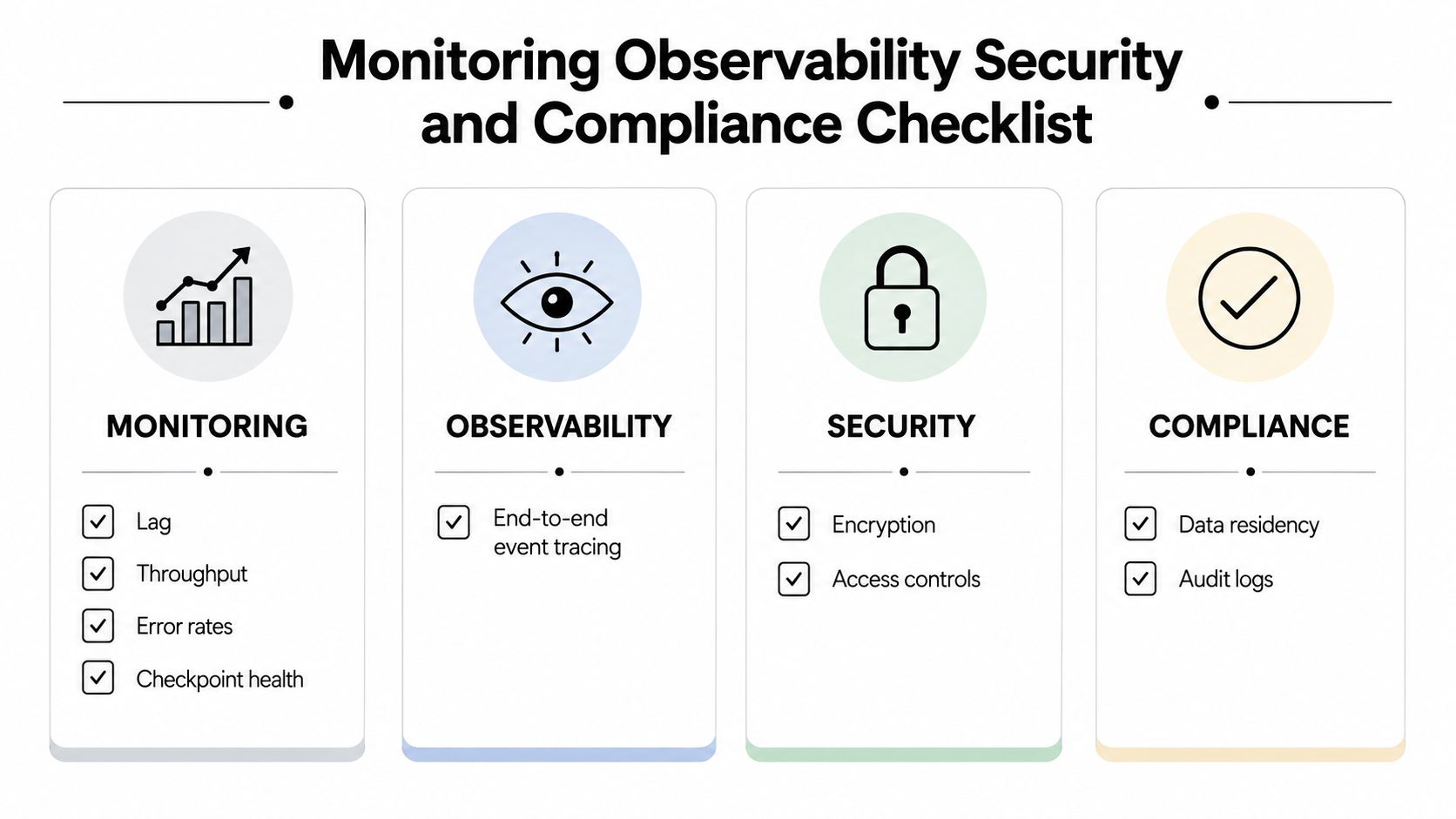 Monitoring Observability Security and Compliance Checklist

MONITORING

Lag

Throughput

Error rates

Checkpoint health

OBSERVABILITY

End-to-end event tracing

SECURITY

Encryption

Access controls

COMPLIANCE

Data residency

Audit logs